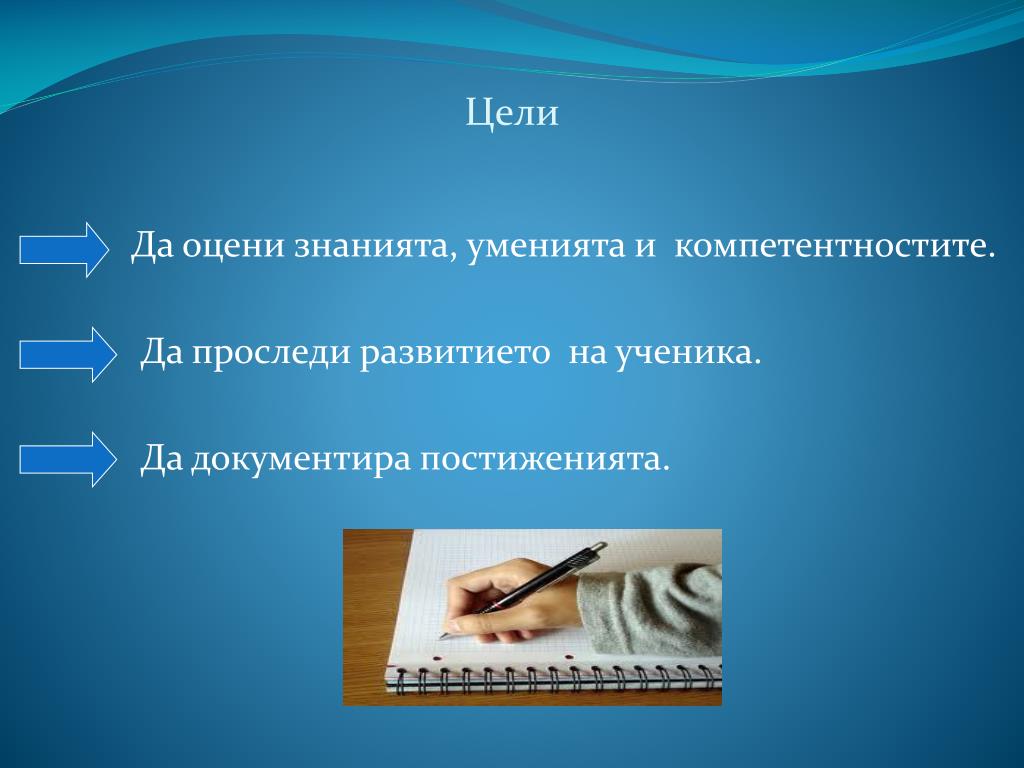 Цели

Да оцени знанията, уменията и компетентностите.

Да проследи развитието на ученика.

Да документира постиженията.